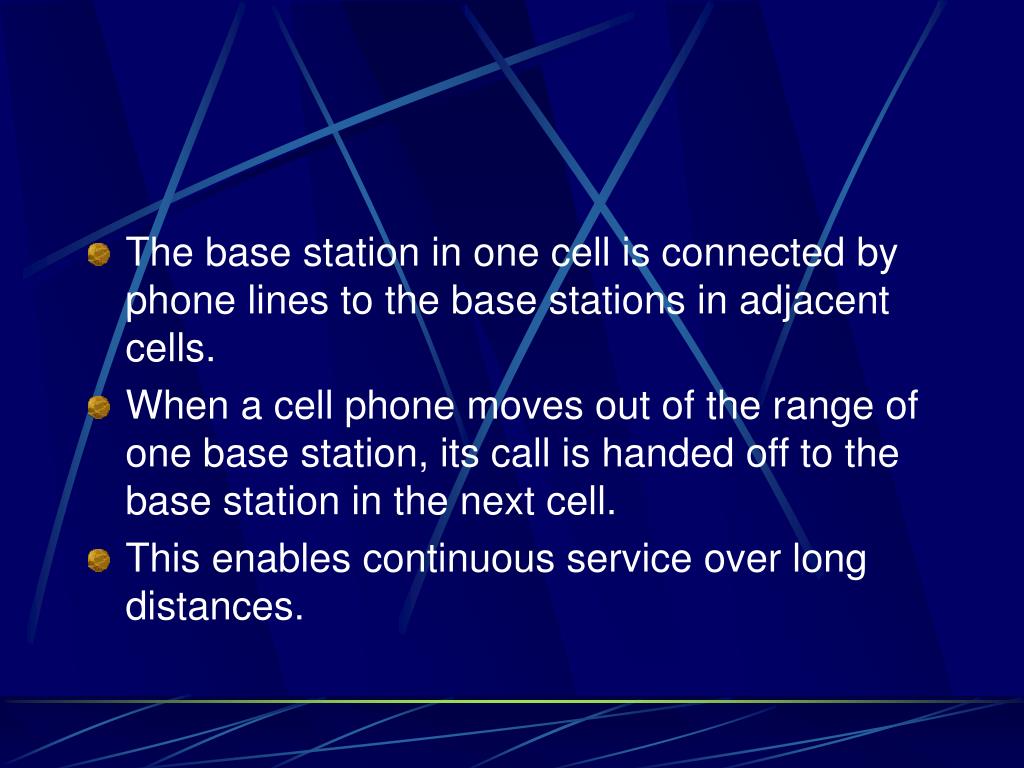 The base station in one cell is connected by phone lines to the base stations in adjacent cells.

When a cell phone moves out of the range of one base station, its call is handed off to the base station in the next cell.

This enables continuous service over long distances.